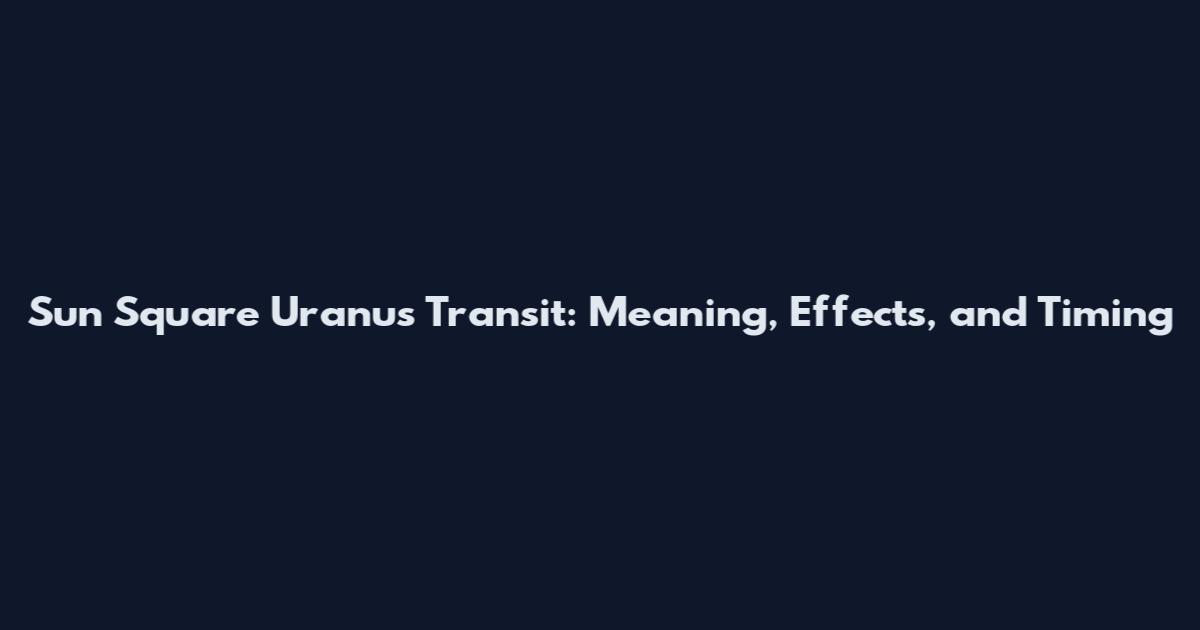 Sun Square Uranus Transit: Meaning, Effects, and Timing